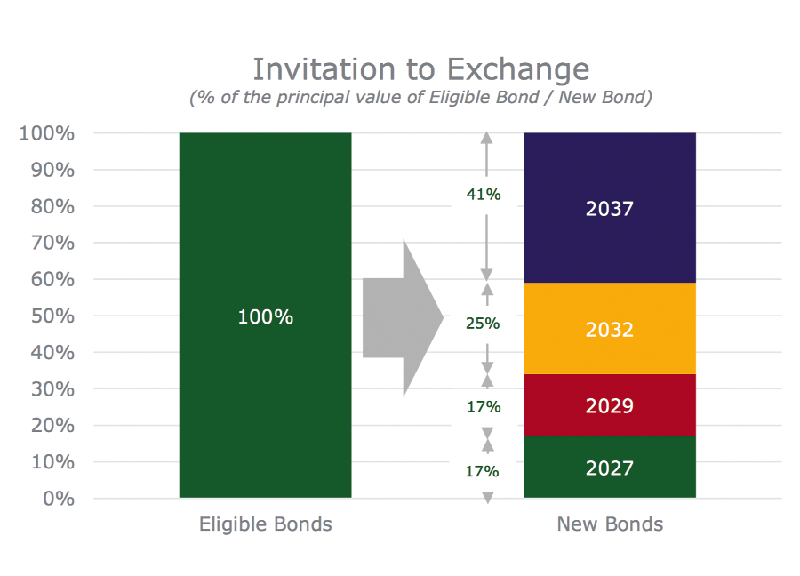 Invitation to Exchange
(% of the principal value of Eligible Bond / New Bond)

100%
90%
80%
70%
60%
50%
40%
30%
20%
10%
0%

100%

41%
25%
17%
17%

2037
2032
2029
2027

Eligible Bonds
New Bonds